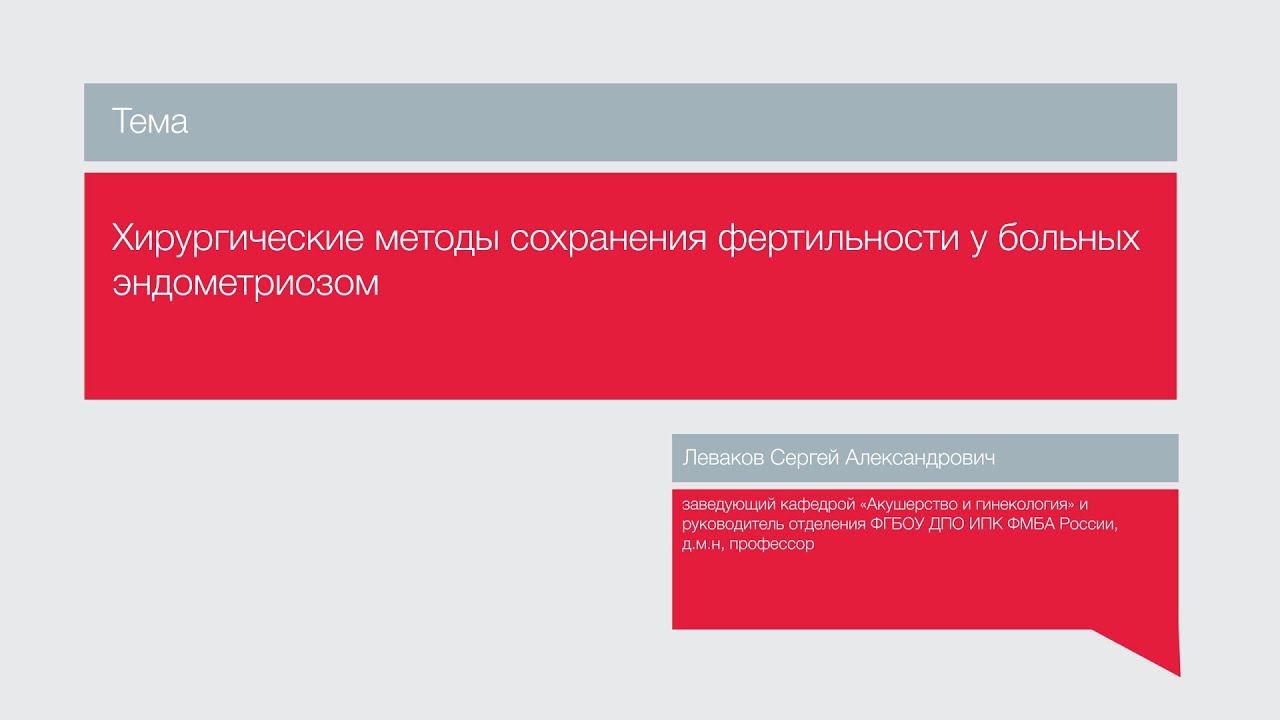 Тема

Хирургические методы сохранения фертильности у больных эндометриозом

Леваков Сергей Александрович

заведующий кафедрой «Акушерство и гинекология» и руководитель отделения ФГБОУ ДПО ИПК ФМБА России, д.м.н, профессор